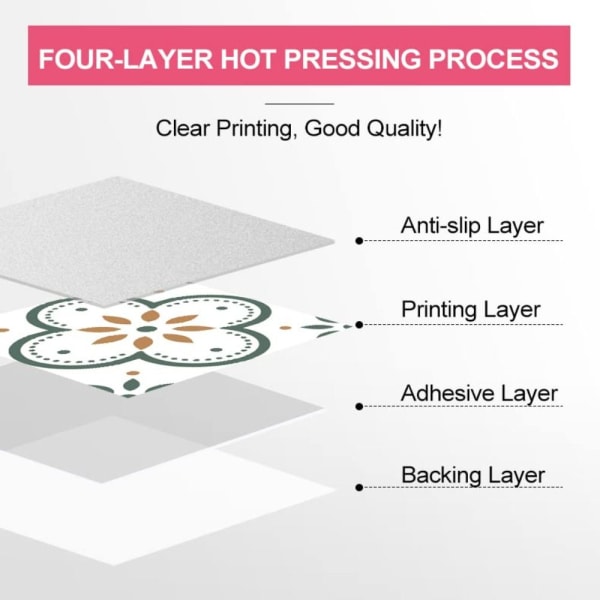 FOUR-LAYER HOT PRESSING PROCESS

Clear Printing, Good Quality!

Anti-slip Layer

Printing Layer

Adhesive Layer

Backing Layer